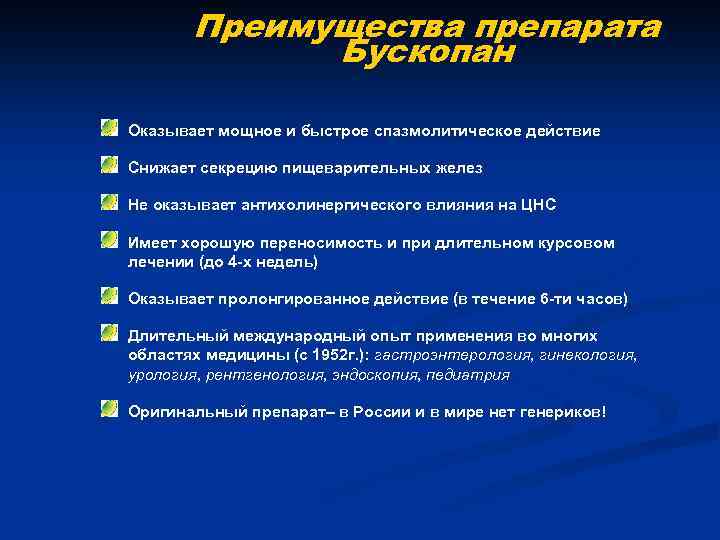 Преимущества препарата Бускопан

Оказывает мощное и быстрое спазмолитическое действие

Снижает секрецию пищеварительных желез

Не оказывает антихолинергического влияния на ЦНС

Имеет хорошую переносимость и при длительном курсовом лечении (до 4-х недель)

Оказывает пролонгированное действие (в течение 6-ти часов)

Длительный международный опыт применения во многих областях медицины (с 1952г.): гастроэнтерология, гинекология, урология, рентгенология, эндоскопия, педиатрия

Оригинальный препарат– в России и в мире нет генериков!